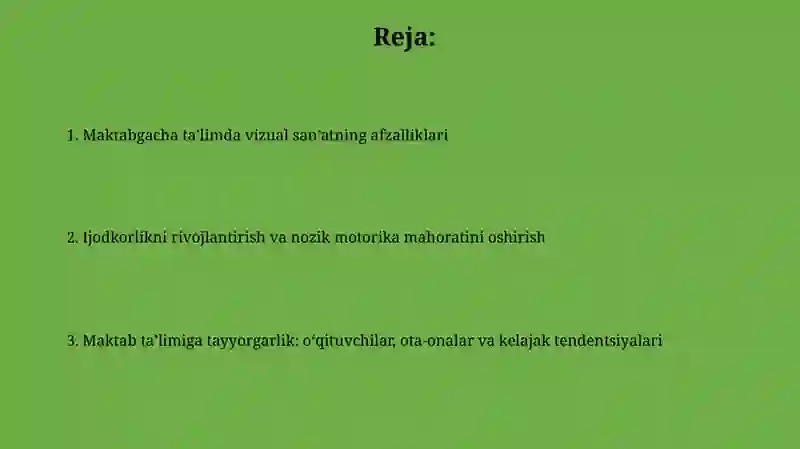 Reja:

1. Maktabgacha ta'limda vizual san'atning afzalliklari

2. Ijodkorlikni rivojlantirish va nozik motorika mahoratini oshirish

3. Maktab ta'limiga tayyorgarlik: o'qituvchilar, ota-onalar va kelajak tendentsiyalari